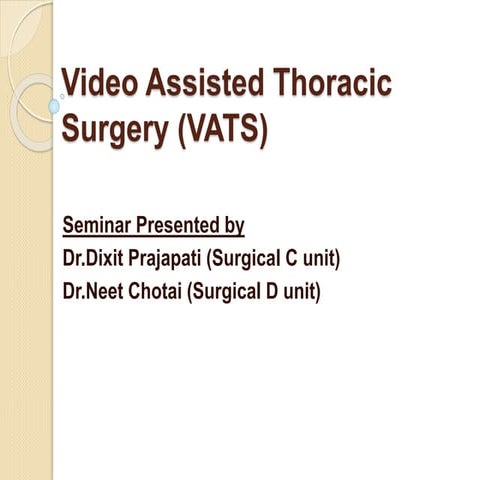 Video Assisted Thoracic Surgery (VATS)

Seminar Presented by
Dr.Dixit Prajapati (Surgical C unit)
Dr.Neet Chotai (Surgical D unit)